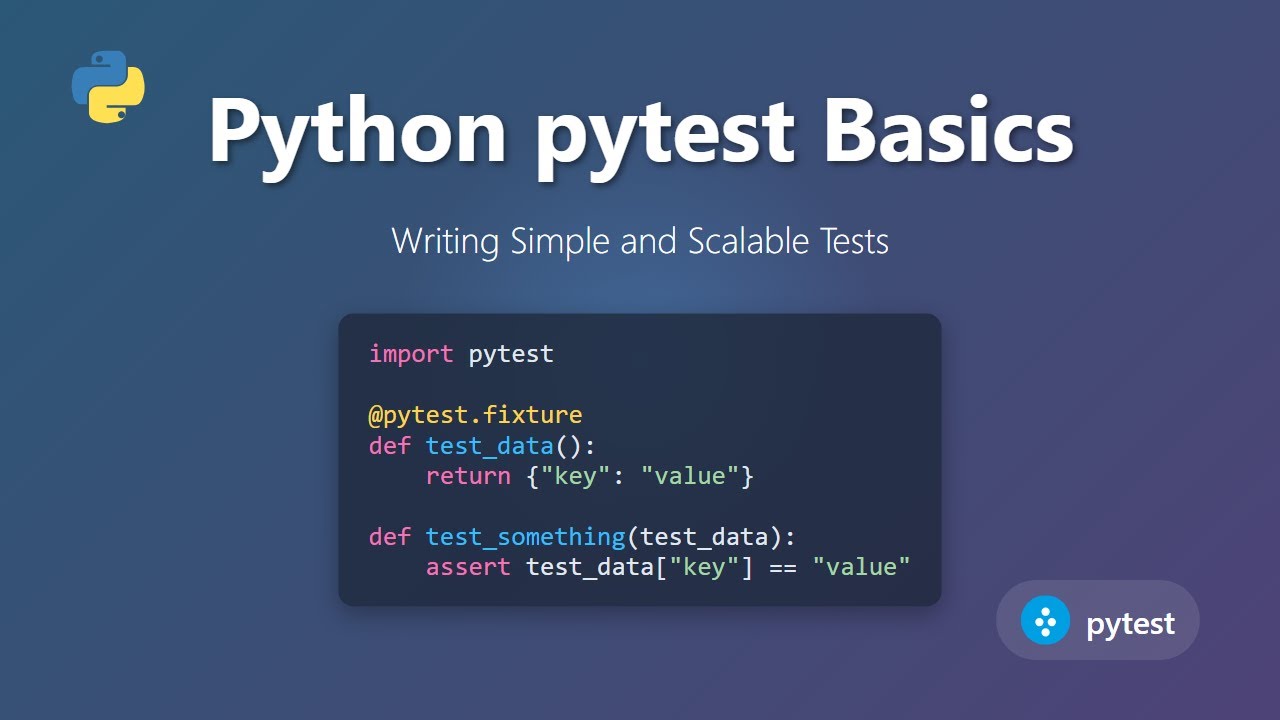 Python pytest Basics

Writing Simple and Scalable Tests

import pytest

@pytest.fixture
def test_data():
    return {"key": "value"}

def test_something(test_data):
    assert test_data["key"] == "value"

pytest